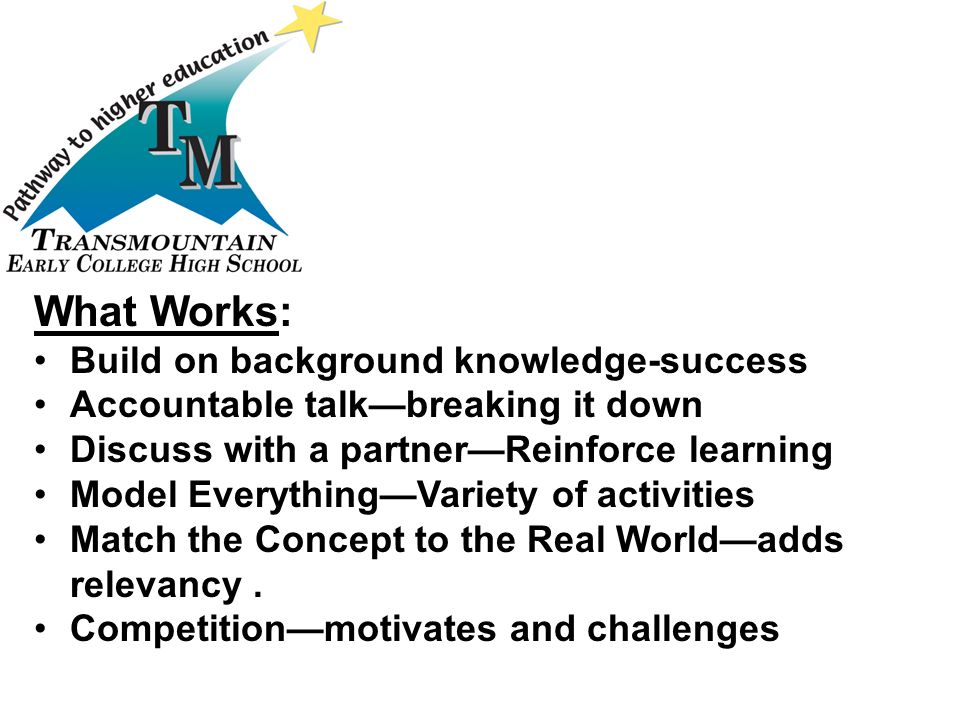 Pathway to higher education

TM

TRANSMOUNTAIN
EARLY COLLEGE HIGH SCHOOL

What Works:

• Build on background knowledge-success
• Accountable talk—breaking it down
• Discuss with a partner—Reinforce learning
• Model Everything—Variety of activities
• Match the Concept to the Real World—adds relevancy .
• Competition—motivates and challenges